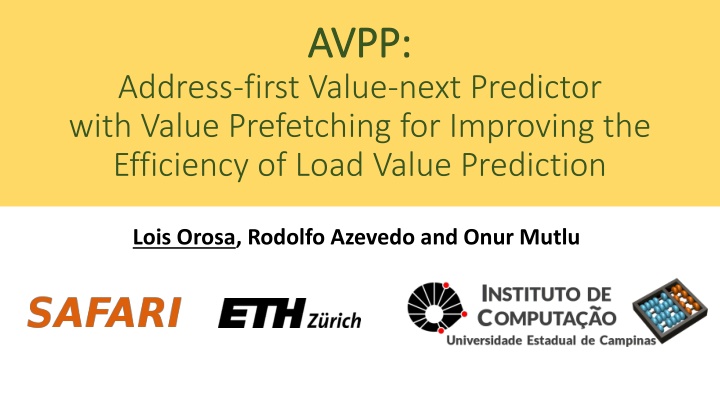 AVPP:
Address-first Value-next Predictor with Value Prefetching for Improving the Efficiency of Load Value Prediction

Lois Orosa, Rodolfo Azevedo and Onur Mutlu

SAFARI

ETH Zürich

INSTITUTO DE COMPUTAÇÃO
Universidade Estadual de Campinas